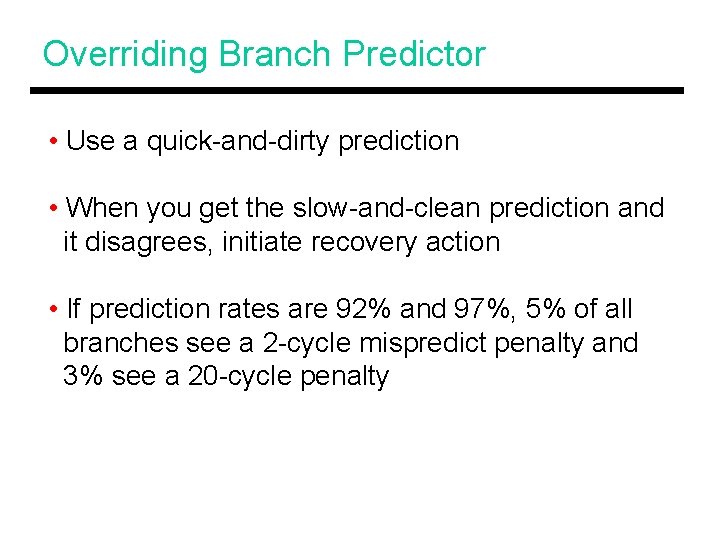 Overriding Branch Predictor

• Use a quick-and-dirty prediction

• When you get the slow-and-clean prediction and it disagrees, initiate recovery action

• If prediction rates are 92% and 97%, 5% of all branches see a 2-cycle mispredict penalty and 3% see a 20-cycle penalty